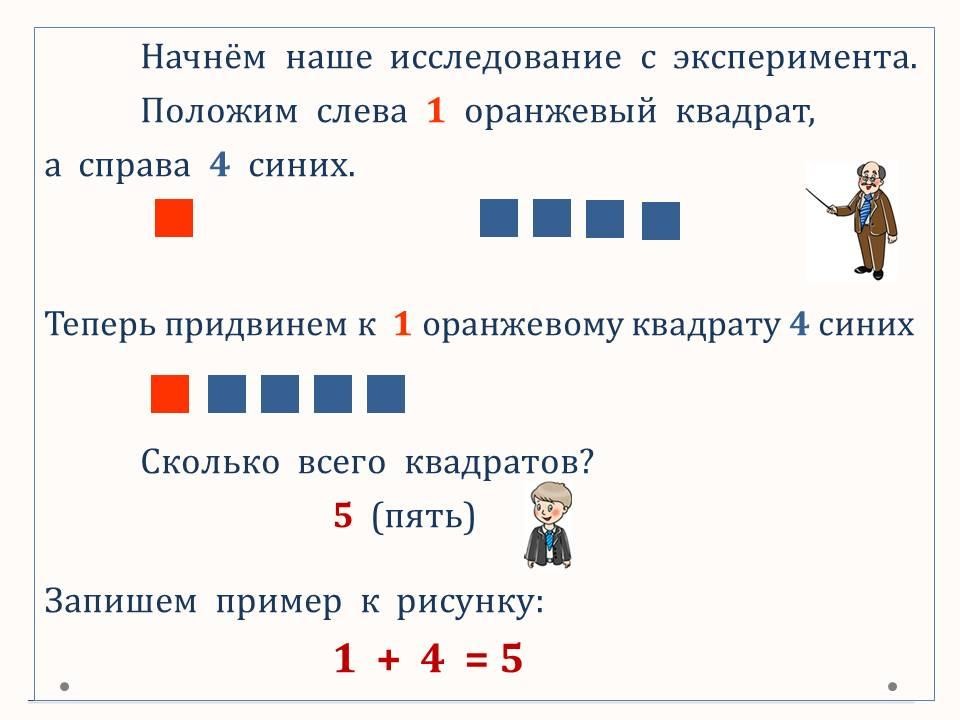 Начнём наше исследование с эксперимента.

Положим слева 1 оранжевый квадрат, а справа 4 синих.

Теперь придвинем к 1 оранжевому квадрату 4 синих

Сколько всего квадратов?

5 (пять)

Запишем пример к рисунку:

$1 + 4 = 5$